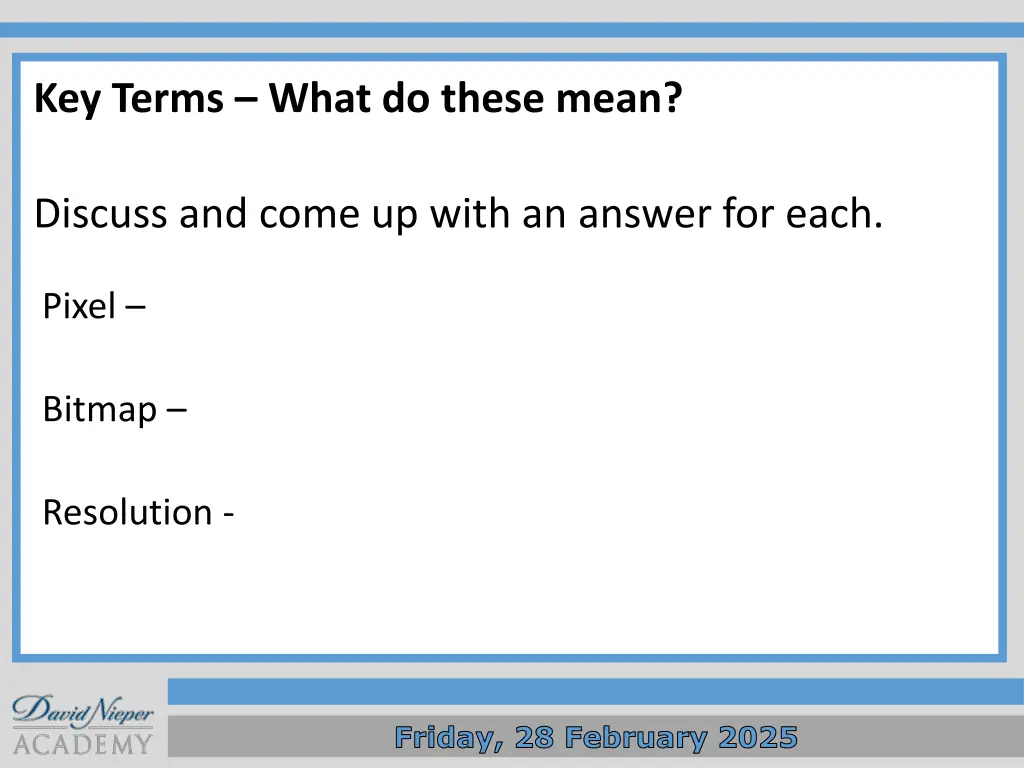 Key Terms – What do these mean?

Discuss and come up with an answer for each.

Pixel –

Bitmap –

Resolution -

David Nieper ACADEMY

Friday, 28 February 2025